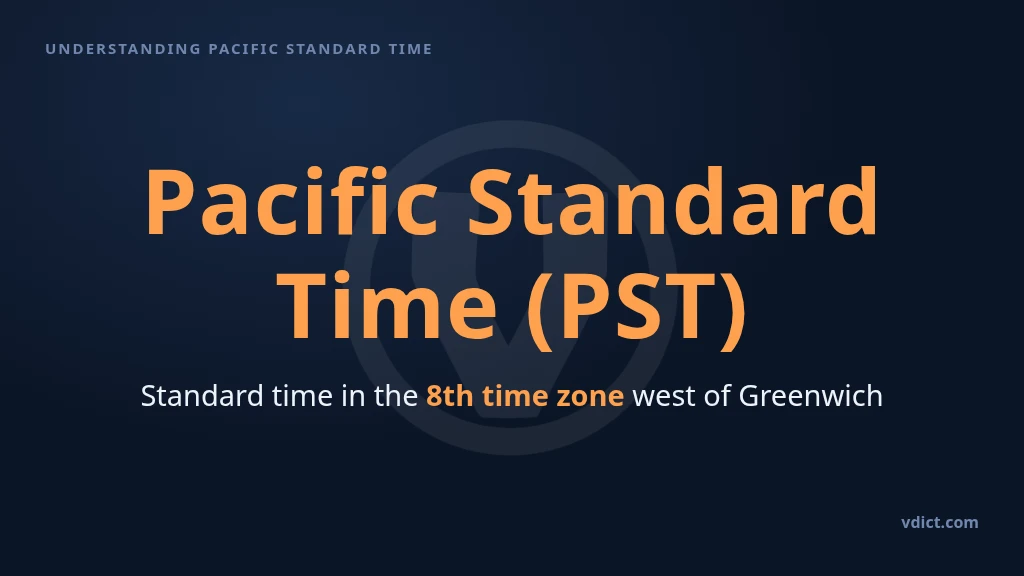 UNDERSTANDING PACIFIC STANDARD TIME

Pacific Standard Time (PST)

Standard time in the 8th time zone west of Greenwich

vdict.com